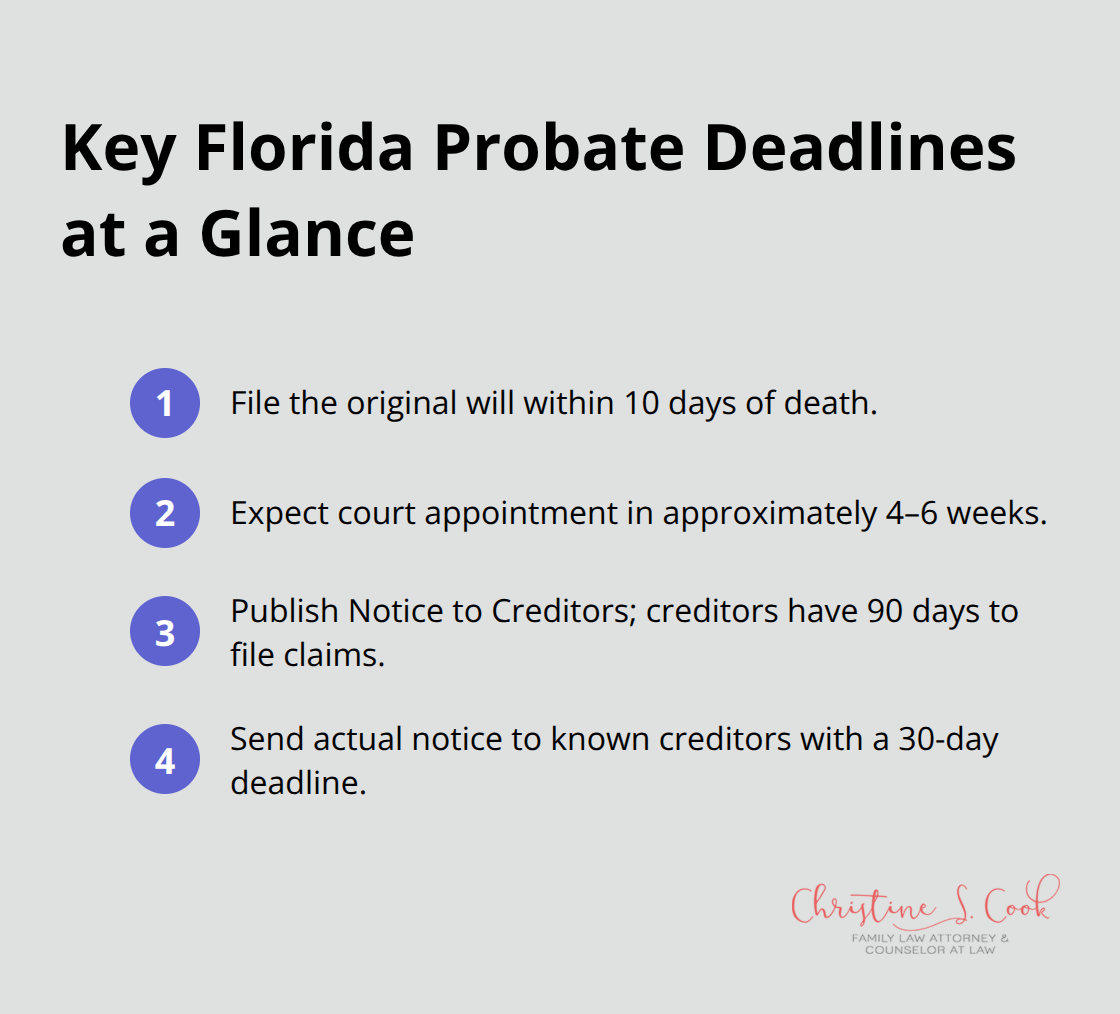 Key Florida Probate Deadlines at a Glance

1 File the original will within 10 days of death.

2 Expect court appointment in approximately 4–6 weeks.

3 Publish Notice to Creditors; creditors have 90 days to file claims.

4 Send actual notice to known creditors with a 30-day deadline.

Christine S. Cook
FAMILY LAW ATTORNEY & COUNSELOR AT LAW